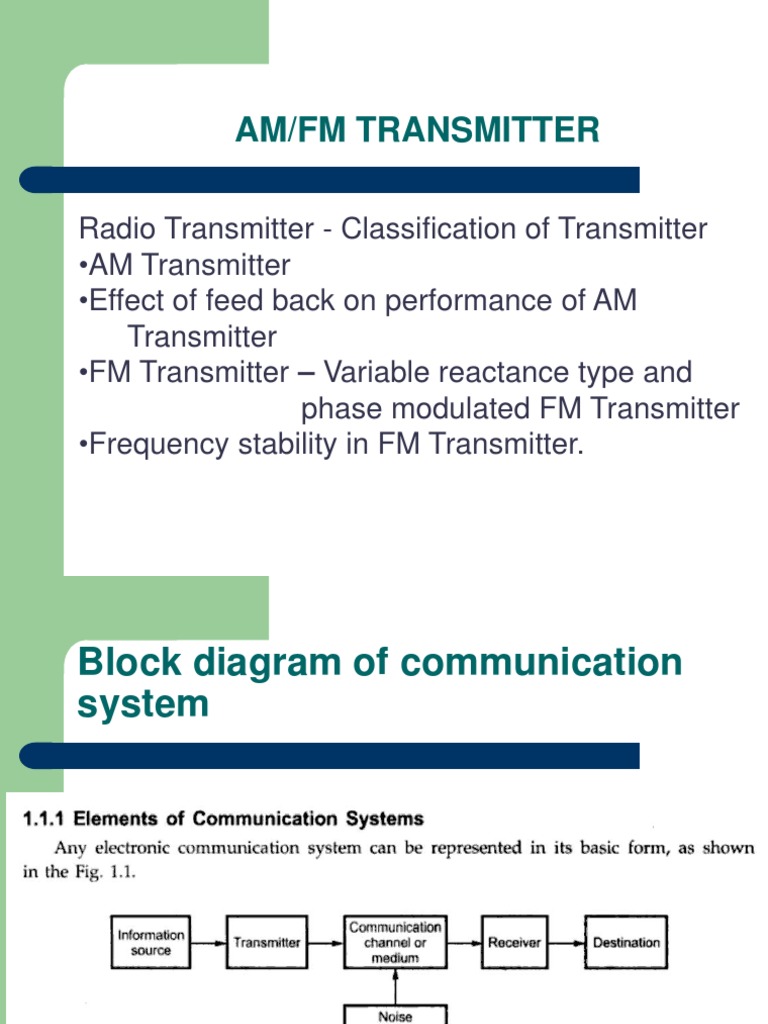 AM/FM TRANSMITTER

Radio Transmitter - Classification of Transmitter
•AM Transmitter
•Effect of feed back on performance of AM Transmitter
•FM Transmitter – Variable reactance type and phase modulated FM Transmitter
•Frequency stability in FM Transmitter.

Block diagram of communication system

1.1.1 Elements of Communication Systems

Any electronic communication system can be represented in its basic form, as shown in the Fig. 1.1.

Information source

Transmitter

Communication channel or medium

Receiver

Destination

Noise